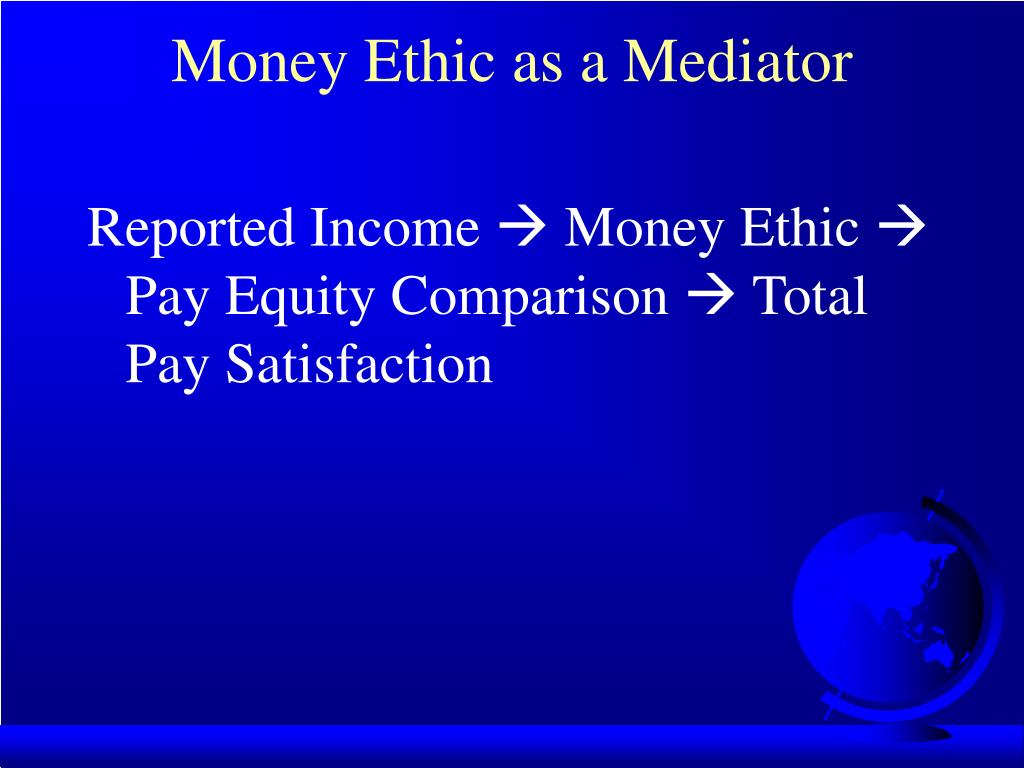 Money Ethic as a Mediator

Reported Income → Money Ethic → Pay Equity Comparison → Total Pay Satisfaction